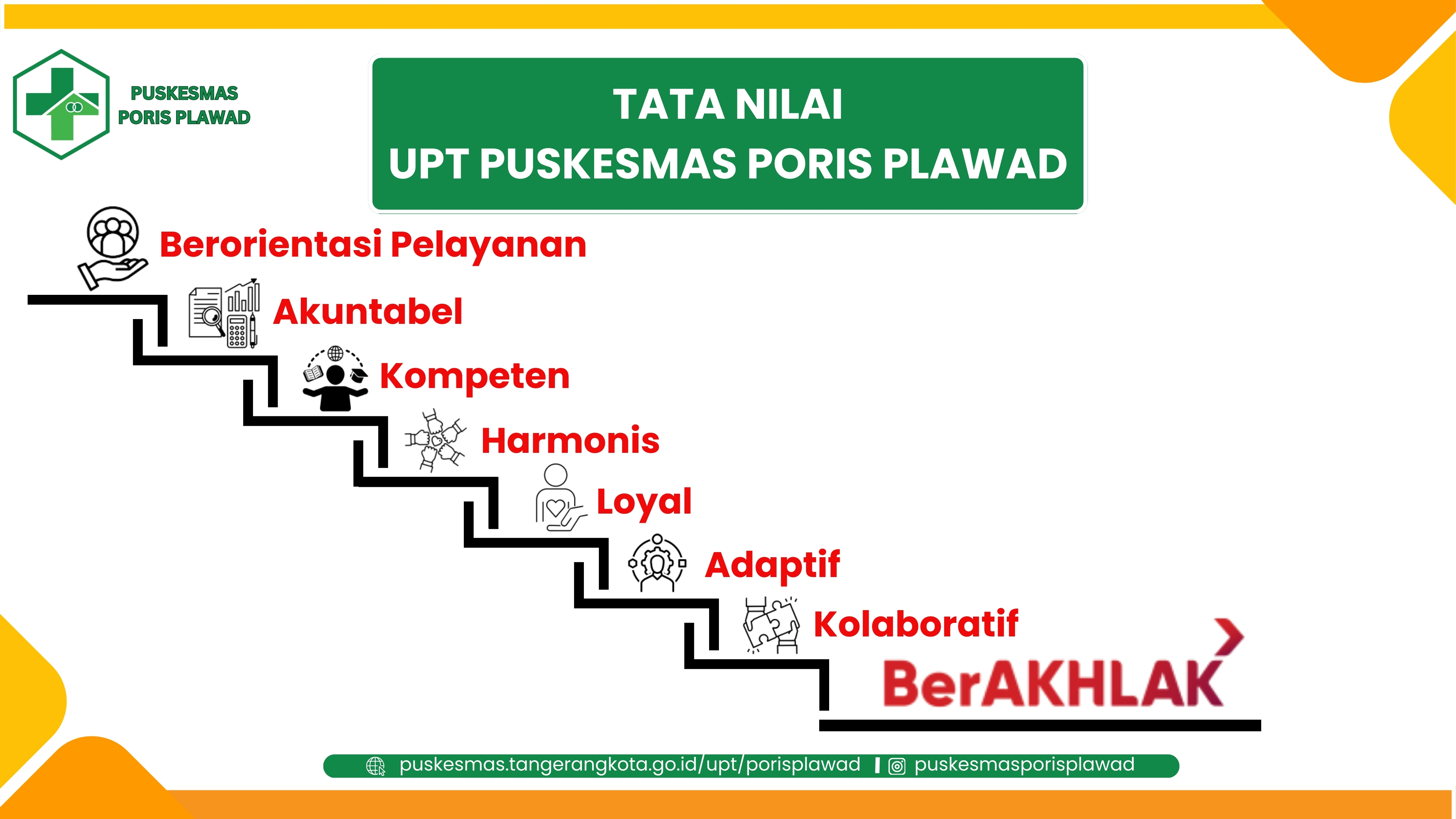 PUSKESMAS
PORIS PLAWAD

TATA NILAI
UPT PUSKESMAS PORIS PLAWAD

Berorientasi Pelayanan

Akuntabel

Kompeten

Harmonis

Loyal

Adaptif

Kolaboratif

BerAKHLAK

puskesmas.tangerangkota.go.id/upt/porisplawad | puskesmasporisplawad